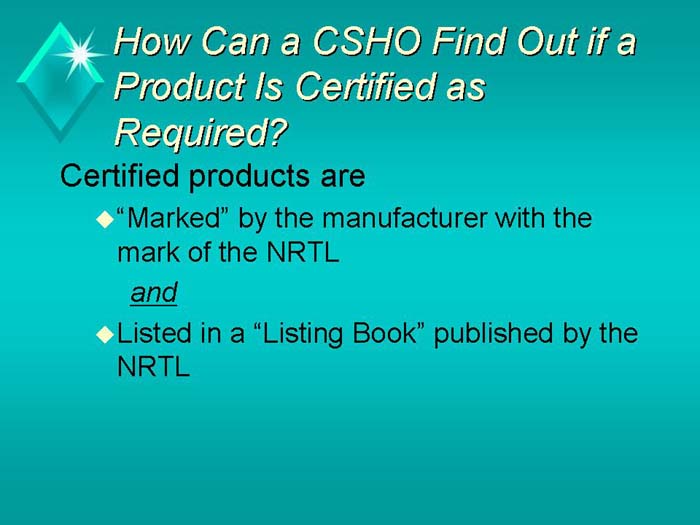 How Can a CSHO Find Out if a Product Is Certified as Required?

Certified products are

“Marked” by the manufacturer with the mark of the NRTL

and

Listed in a “Listing Book” published by the NRTL